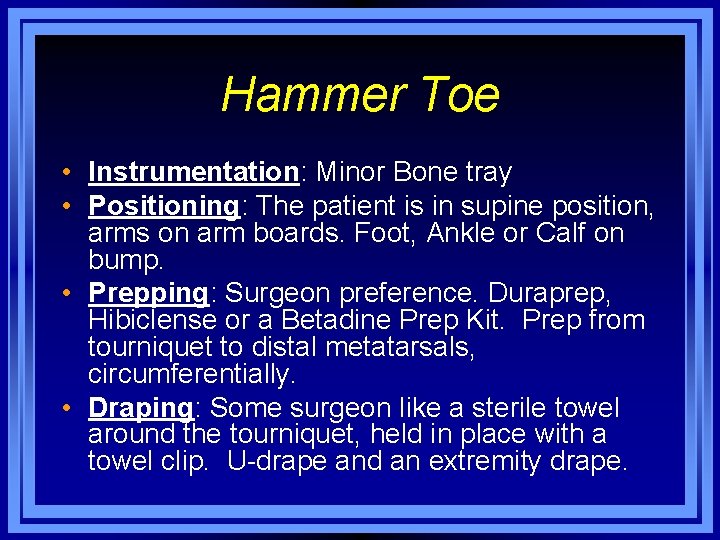 Hammer Toe

• Instrumentation: Minor Bone tray
• Positioning: The patient is in supine position, arms on arm boards. Foot, Ankle or Calf on bump.
• Prepping: Surgeon preference. Duraprep, Hibiclense or a Betadine Prep Kit. Prep from tourniquet to distal metatarsals, circumferentially.
• Draping: Some surgeon like a sterile towel around the tourniquet, held in place with a towel clip. U-drape and an extremity drape.